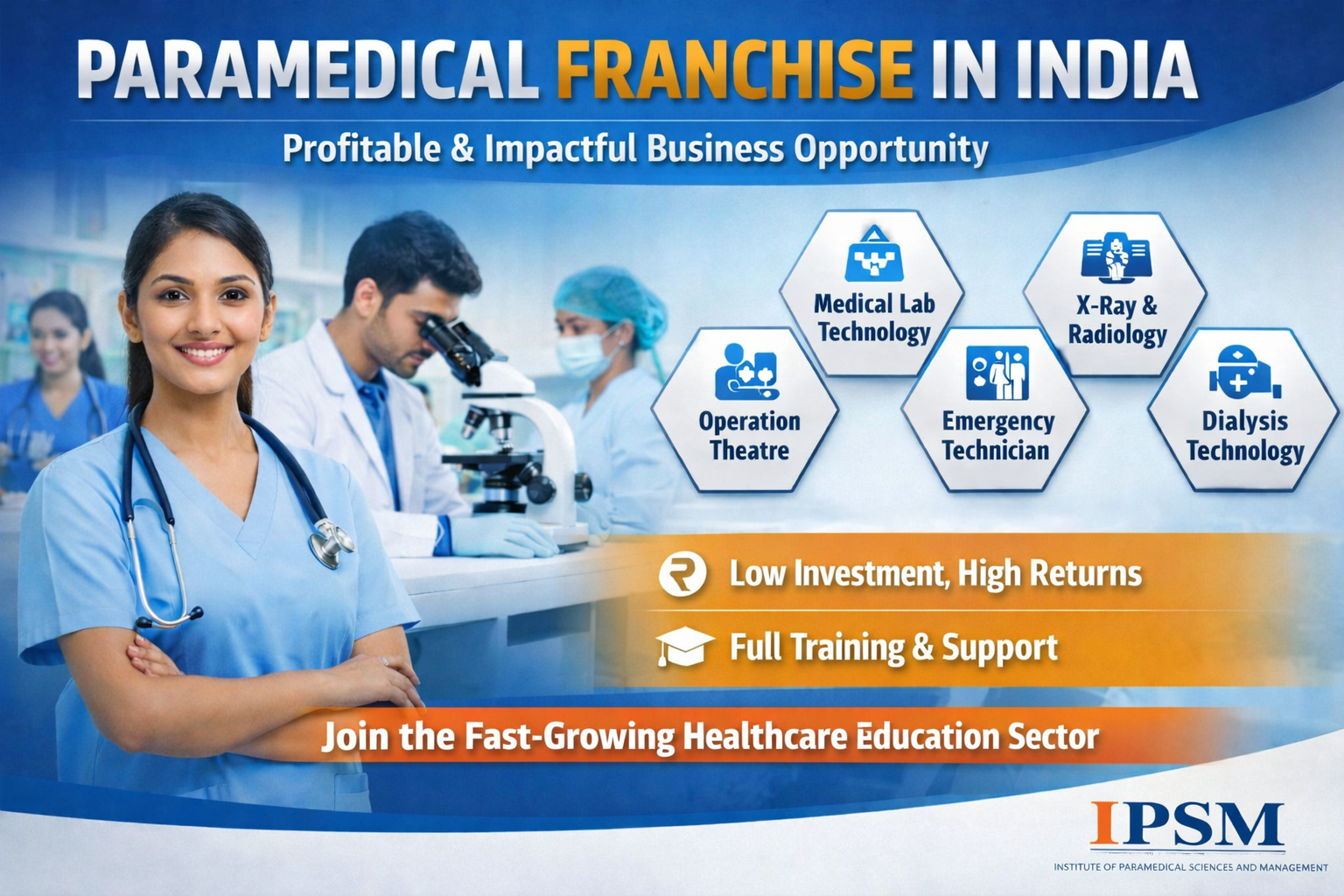 PARAMEDICAL FRANCHISE IN INDIA

Profitable & Impactful Business Opportunity

Medical Lab Technology

X-Ray & Radiology

Operation Theatre

Emergency Technician

Dialysis Technology

Low Investment, High Returns

Full Training & Support

Join the Fast-Growing Healthcare Education Sector

IPSM

INSTITUTE OF PARAMEDICAL SCIENCES AND MANAGEMENT